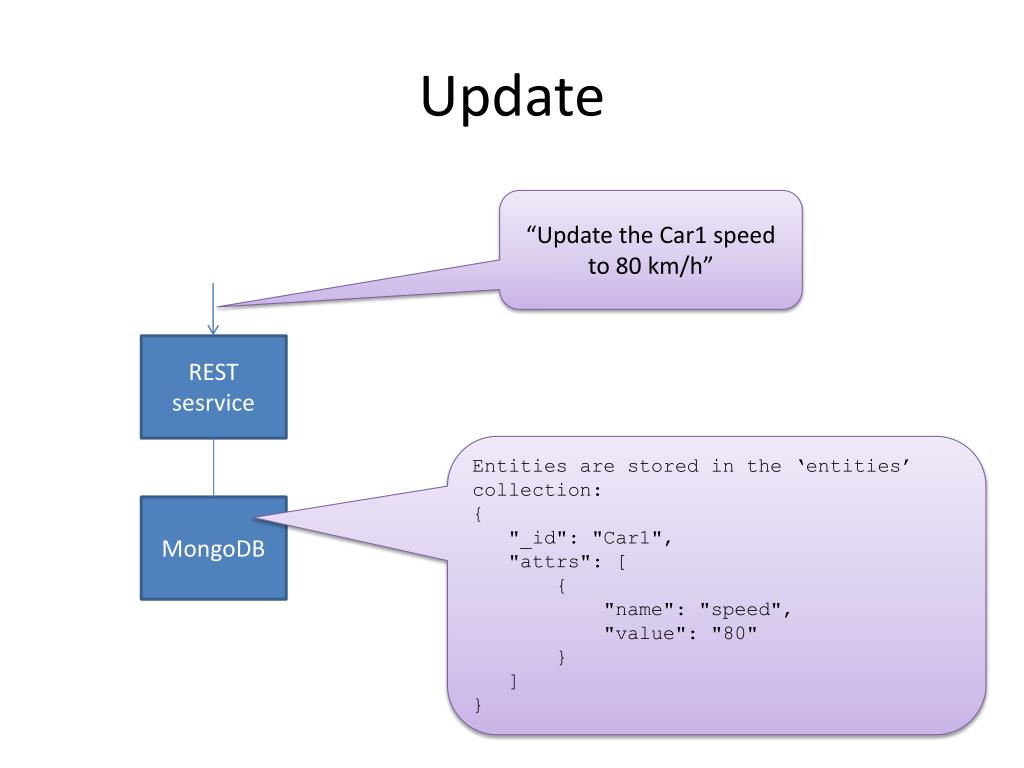 Update

“Update the Car1 speed to 80 km/h”

REST sesrvice

MongoDB

Entities are stored in the ‘entities’ collection:
{
"_id": "Car1",
"attrs": [
{
"name": "speed",
"value": "80"
}
]
}